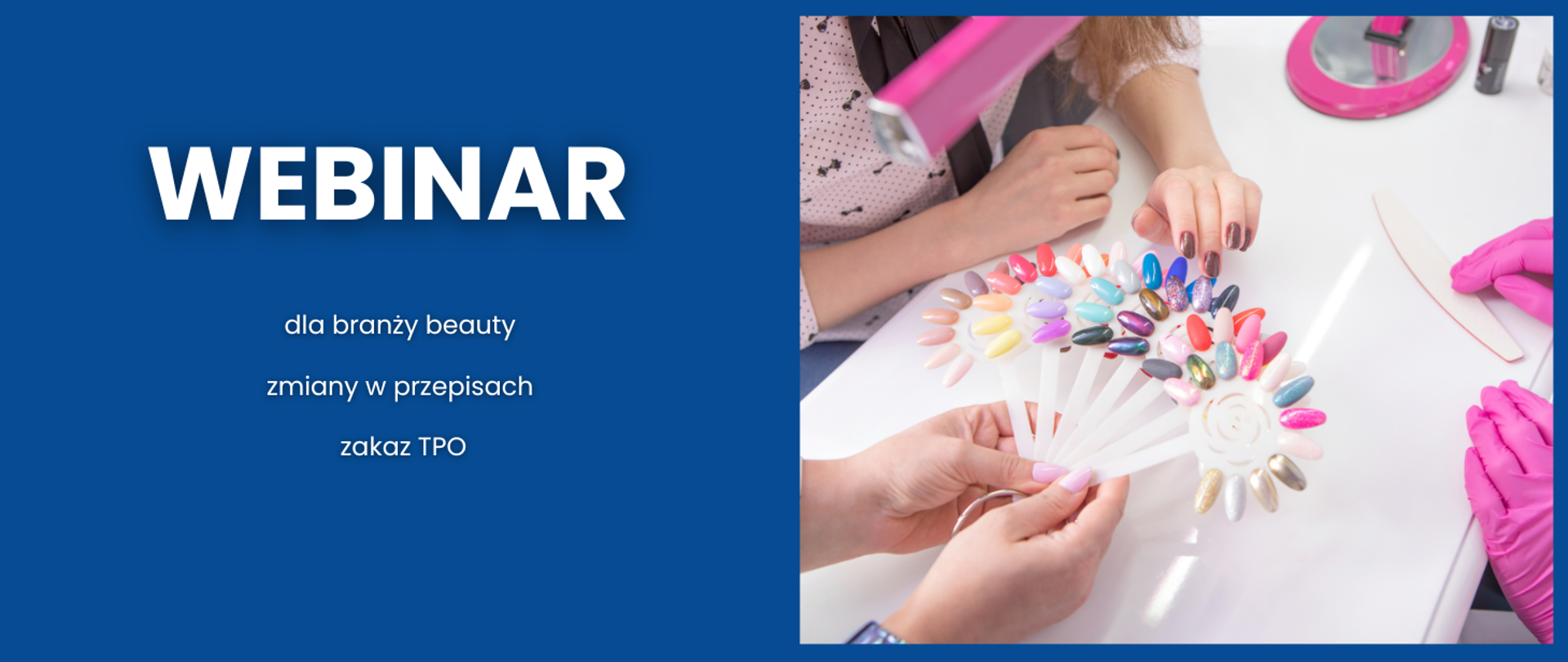 WEBINAR

dla branży beauty

zmiany w przepisach

zakaz TPO